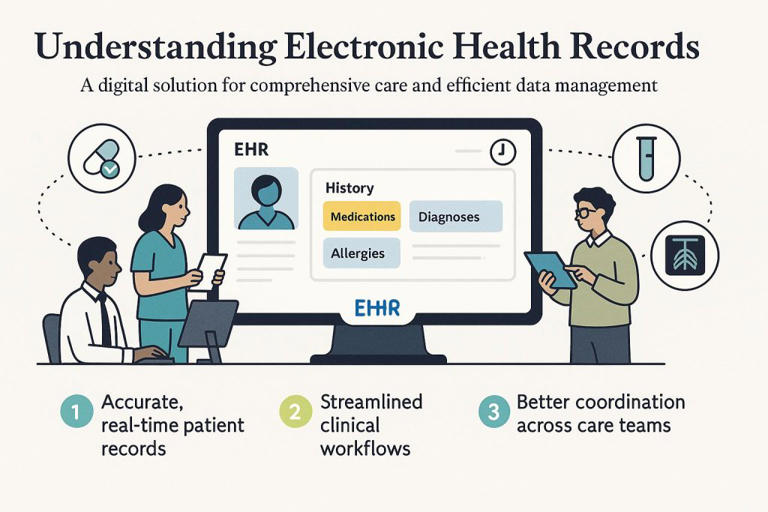 Understanding Electronic Health Records

A digital solution for comprehensive care and efficient data management

EHR

History

Medications

Diagnoses

Allergies

EHR

1 Accurate, real-time patient records

2 Streamlined clinical workflows

3 Better coordination across care teams